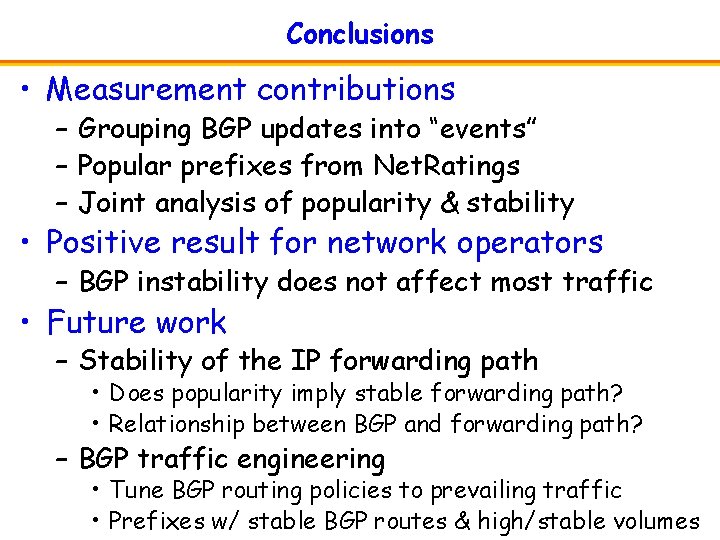 Conclusions

• Measurement contributions
– Grouping BGP updates into “events”
– Popular prefixes from NetRatings
– Joint analysis of popularity & stability
• Positive result for network operators
– BGP instability does not affect most traffic
• Future work
– Stability of the IP forwarding path
• Does popularity imply stable forwarding path?
• Relationship between BGP and forwarding path?
– BGP traffic engineering
• Tune BGP routing policies to prevailing traffic
• Prefixes w/ stable BGP routes & high/stable volumes